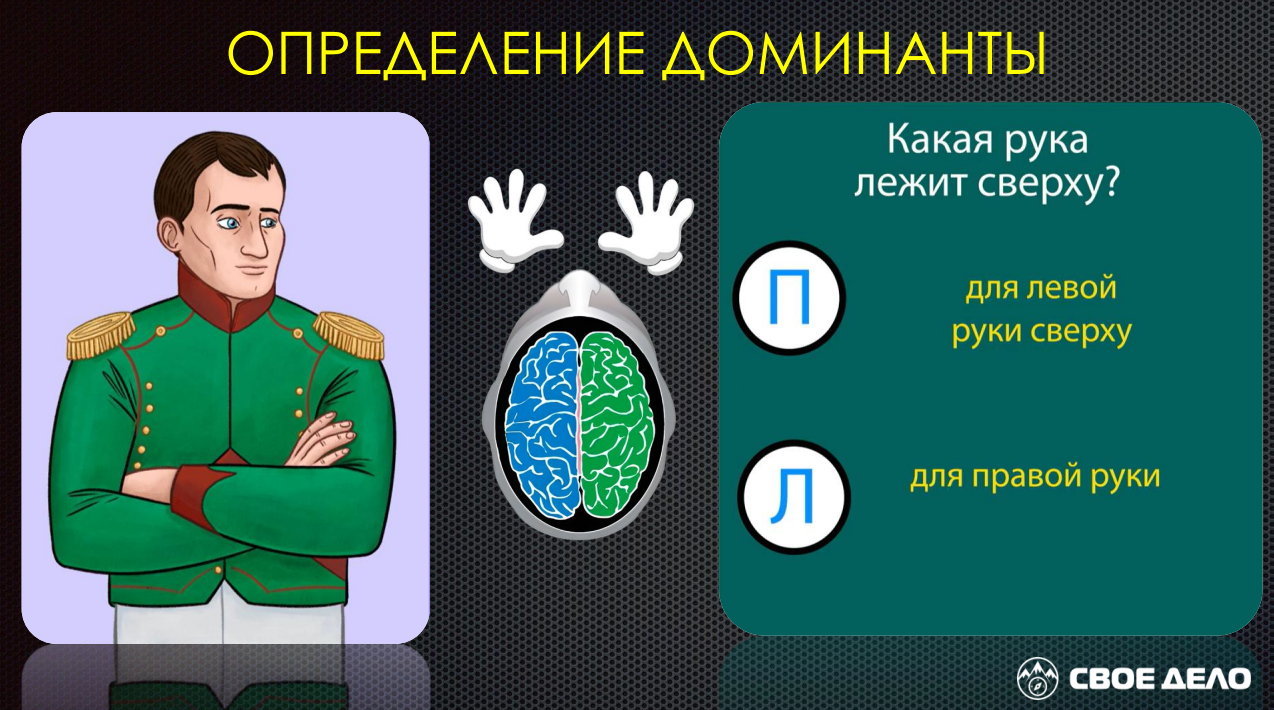 ОПРЕДЕЛЕНИЕ ДОМИНАНТЫ

Какая рука лежит сверху?

П

для левой руки сверху

Л

для правой руки

СВОЕ ДЕЛО